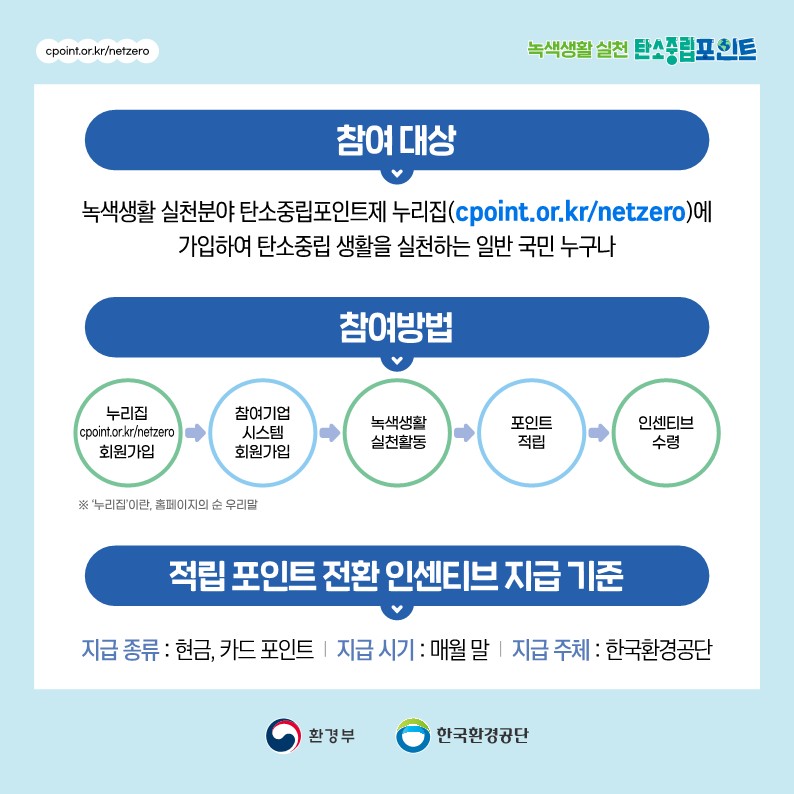 cpoint.or.kr/netzero

녹색생활 실천 탄소중립포인트

참여 대상

녹색생활 실천분야 탄소중립포인트제 누리집(cpoint.or.kr/netzero)에 가입하여 탄소중립 생활을 실천하는 일반 국민 누구나

참여방법

누리집 cpoint.or.kr/netzero 회원가입

참여기업 시스템 회원가입

녹색생활 실천활동

포인트 적립

인센티브 수령

※ '누리집'이란, 홈페이지의 순 우리말

적립 포인트 전환 인센티브 지급 기준

지급 종류 : 현금, 카드 포인트 | 지급 시기 : 매월 말 | 지급 주체 : 한국환경공단

환경부

한국환경공단